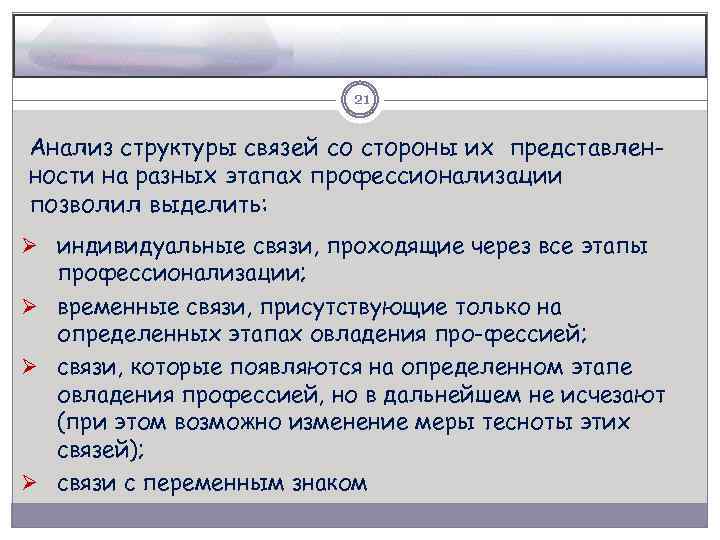 21

Анализ структуры связей со стороны их представленности на разных этапах профессионализации позволил выделить:

➢ индивидуальные связи, проходящие через все этапы профессионализации;

➢ временные связи, присутствующие только на определенных этапах овладения про-фессией;

➢ связи, которые появляются на определенном этапе овладения профессией, но в дальнейшем не исчезают (при этом возможно изменение меры тесноты этих связей);

➢ связи с переменным знаком